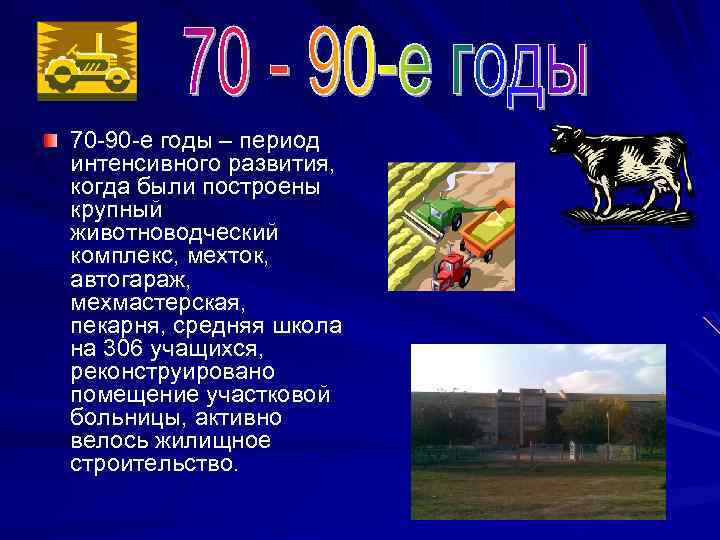 70 - 90-е годы

70-90-е годы – период интенсивного развития, когда были построены крупный животноводческий комплекс, мехток, автогараж, мехмастерская, пекарня, средняя школа на 306 учащихся, реконструировано помещение участковой больницы, активно велось жилищное строительство.